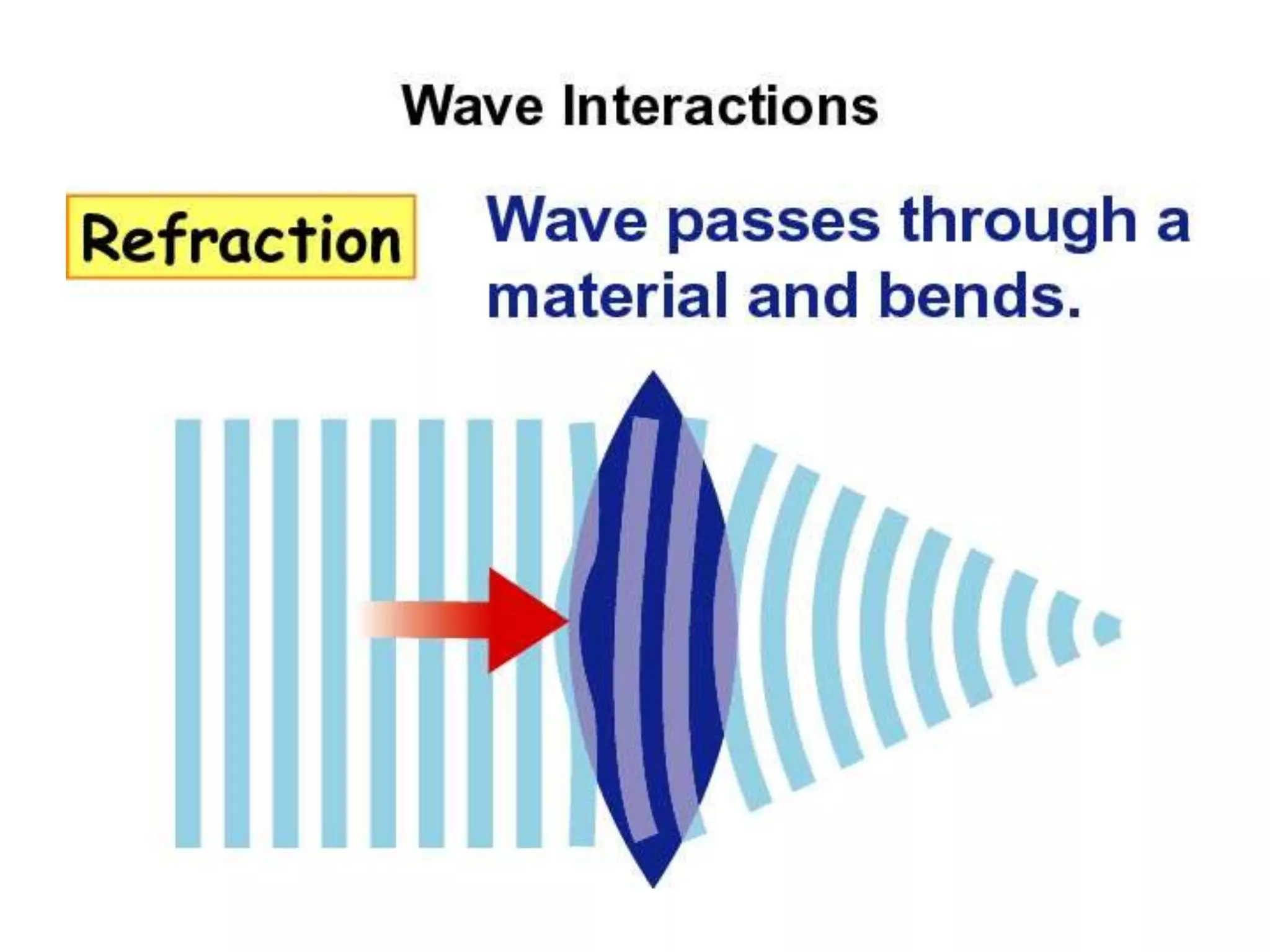 Wave Interactions

Refraction

Wave passes through a material and bends.